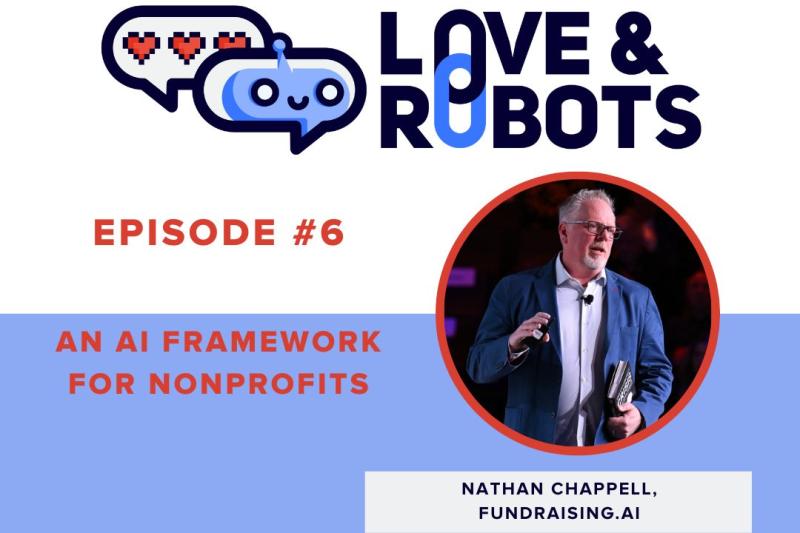 LOVE & ROBOTS

EPISODE #6

AN AI FRAMEWORK FOR NONPROFITS

NATHAN CHAPPELL, FUNDRAISING.AI